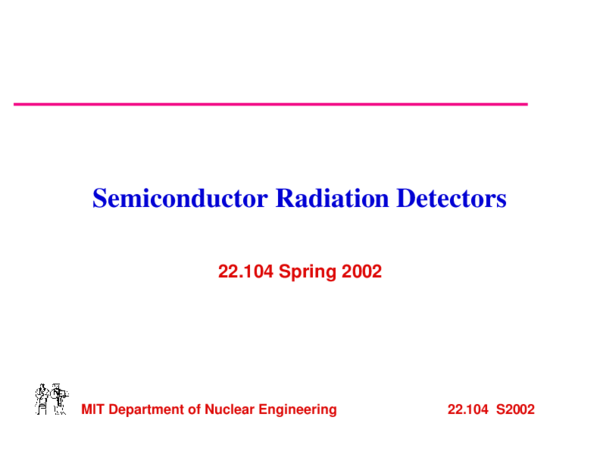 Semiconductor Radiation Detectors

22.104 Spring 2002

MIT Department of Nuclear Engineering

22.104 S2002